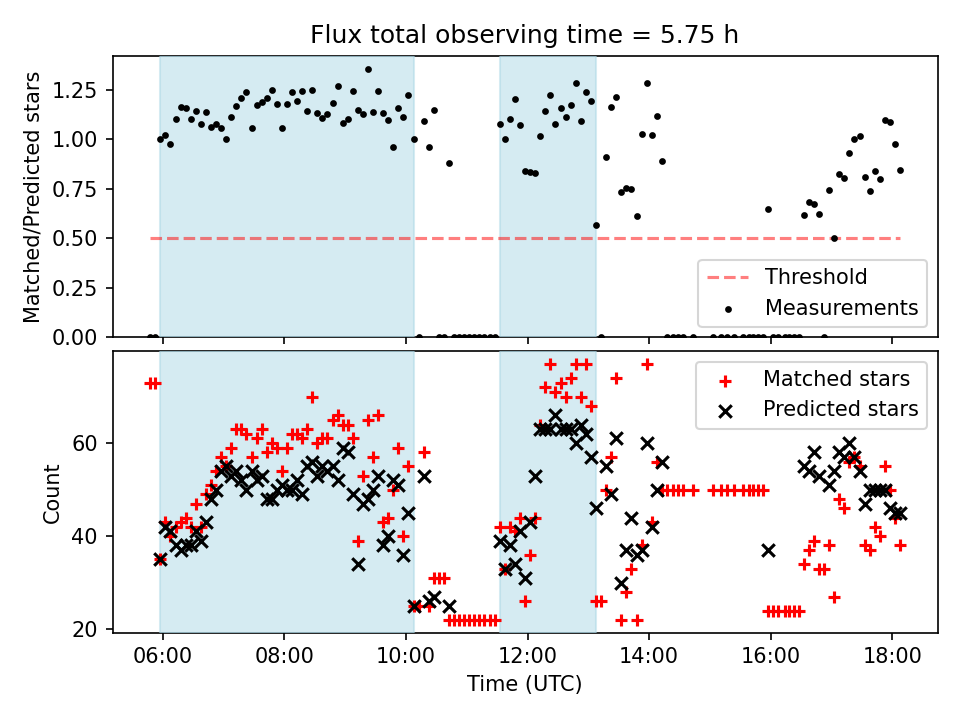 Flux total observing time = 5.75 h

Matched/Predicted stars

1.25
1.00
0.75
0.50
0.25
0.00

Threshold
Measurements

Count

60
40
20

Matched stars
Predicted stars

06:00 08:00 10:00 12:00 14:00 16:00 18:00

Time (UTC)